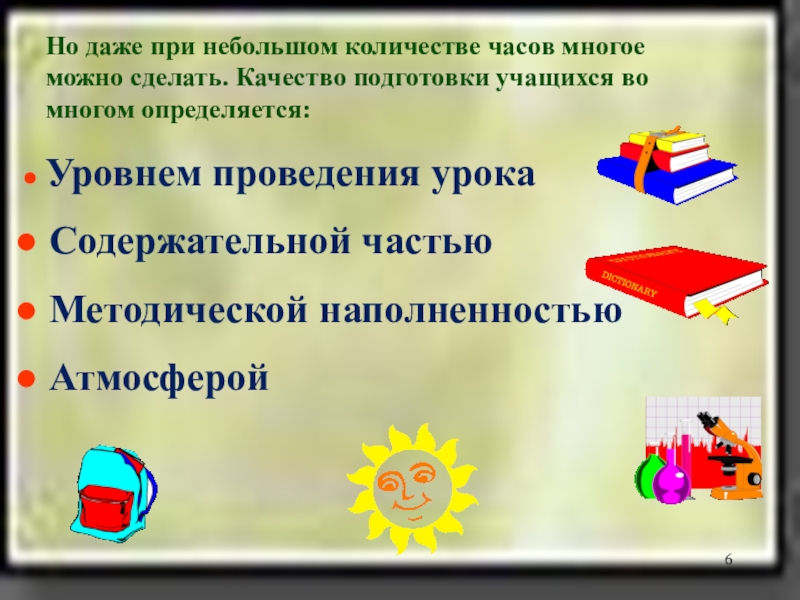 Но даже при небольшом количестве часов многое можно сделать. Качество подготовки учащихся во многом определяется:

● Уровнем проведения урока

● Содержательной частью

● Методической наполненностью

● Атмосферой

DICTIONARY

6